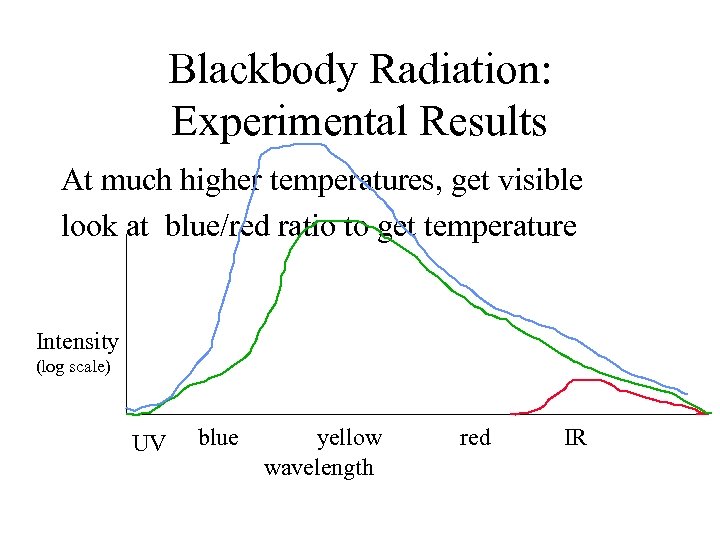 Blackbody Radiation: Experimental Results

At much higher temperatures, get visible

look at blue/red ratio to get temperature

Intensity
(log scale)

UV blue yellow red IR

wavelength